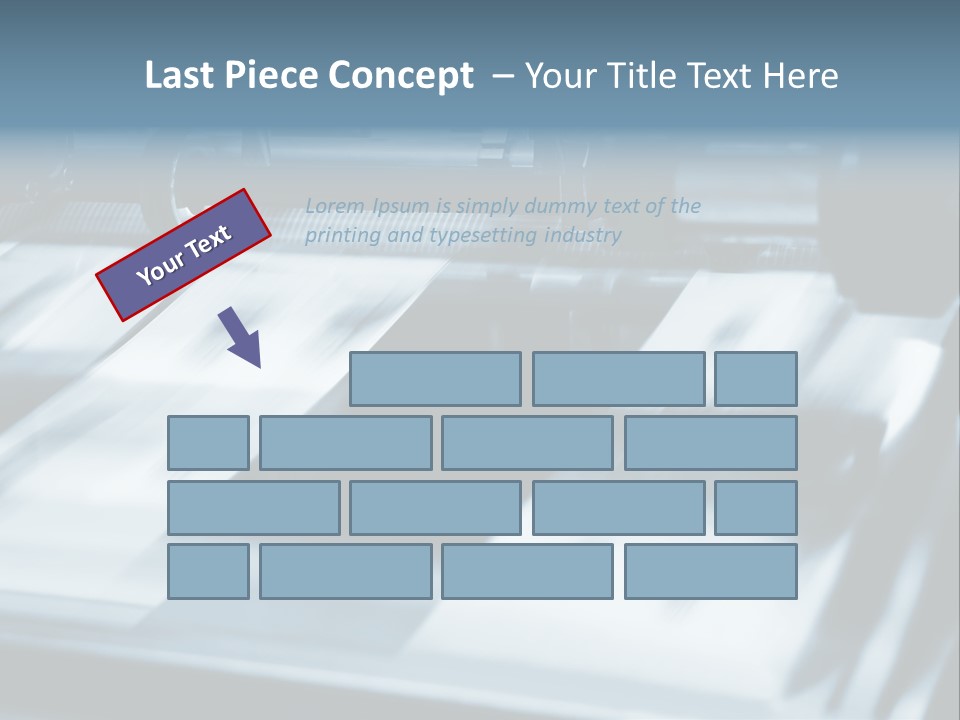 Last Piece Concept – Your Title Text Here

Your Text

Lorem Ipsum is simply dummy text of the printing and typesetting industry